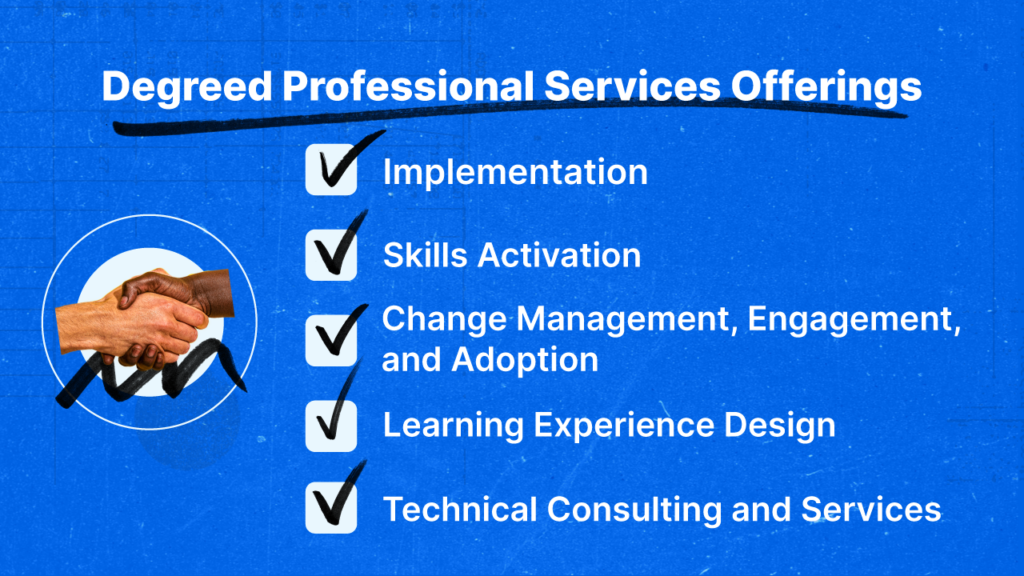 Degreed Professional Services Offerings

Implementation

Skills Activation

Change Management, Engagement, and Adoption

Learning Experience Design

Technical Consulting and Services